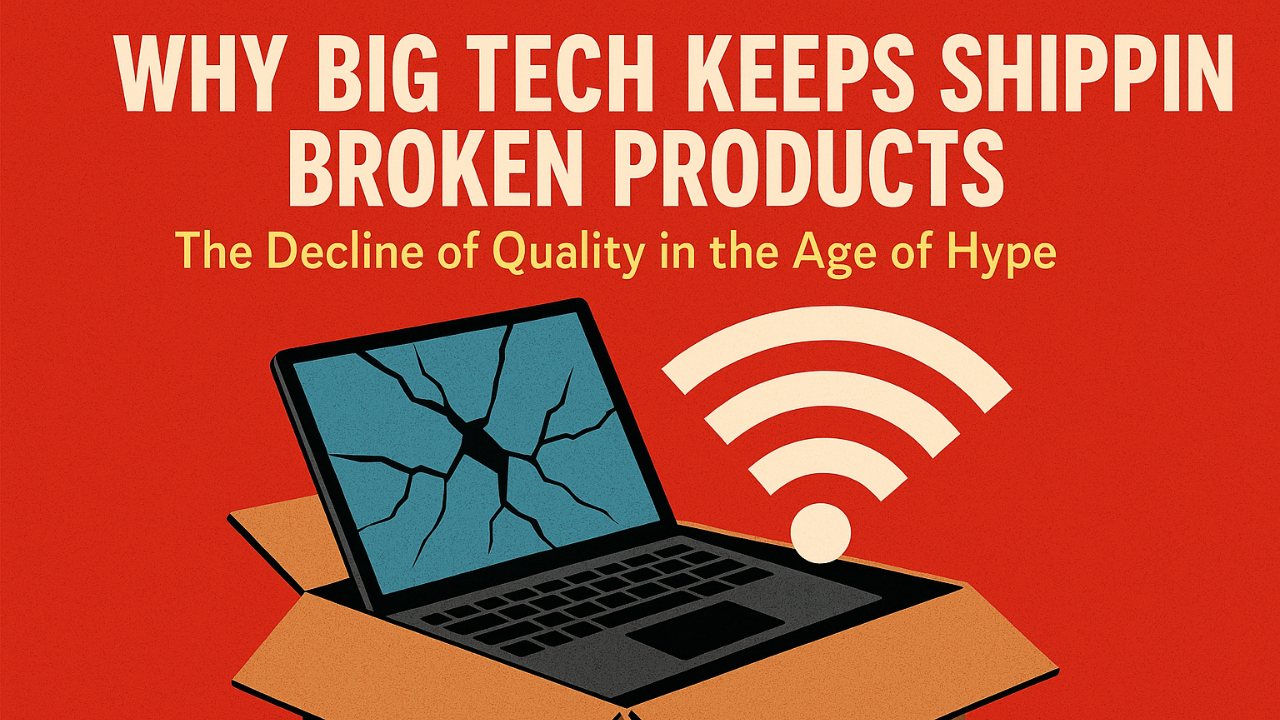 WHY BIG TECH KEEPS SHIPPIN BROKEN PRODUCTS

The Decline of Quality in the Age of Hype